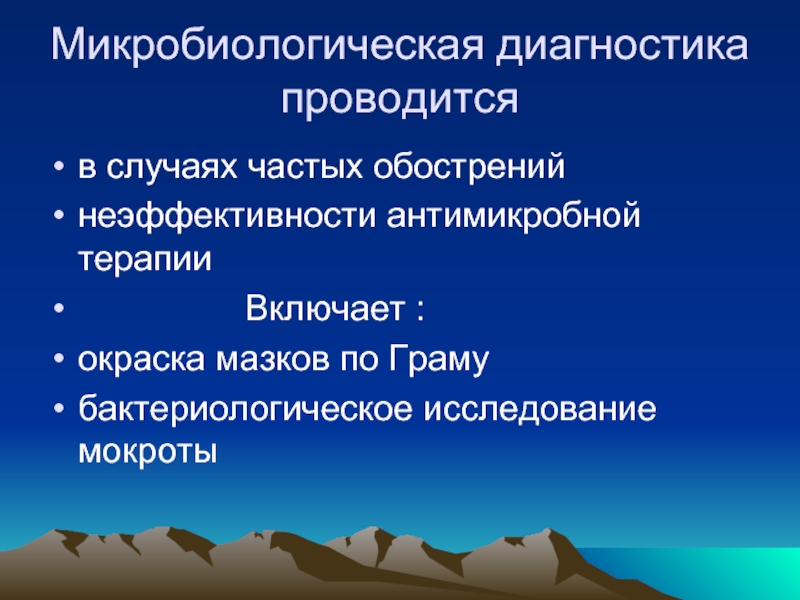 Микробиологическая диагностика проводится

• в случаях частых обострений
• неэффективности антимикробной терапии
• Включает :
• окраска мазков по Граму
• бактериологическое исследование мокроты